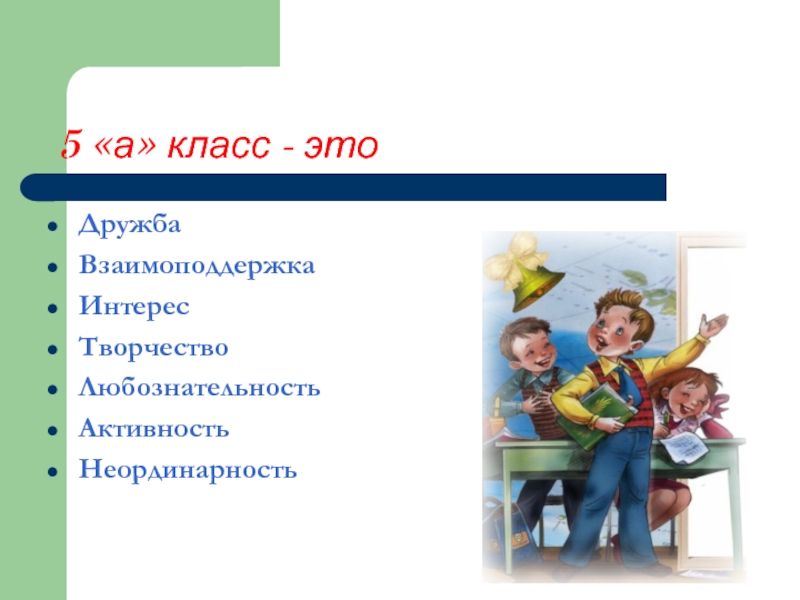 5 «а» класс - это

- Дружба
- Взаимоподдержка
- Интерес
- Творчество
- Любознательность
- Активность
- Неординарность